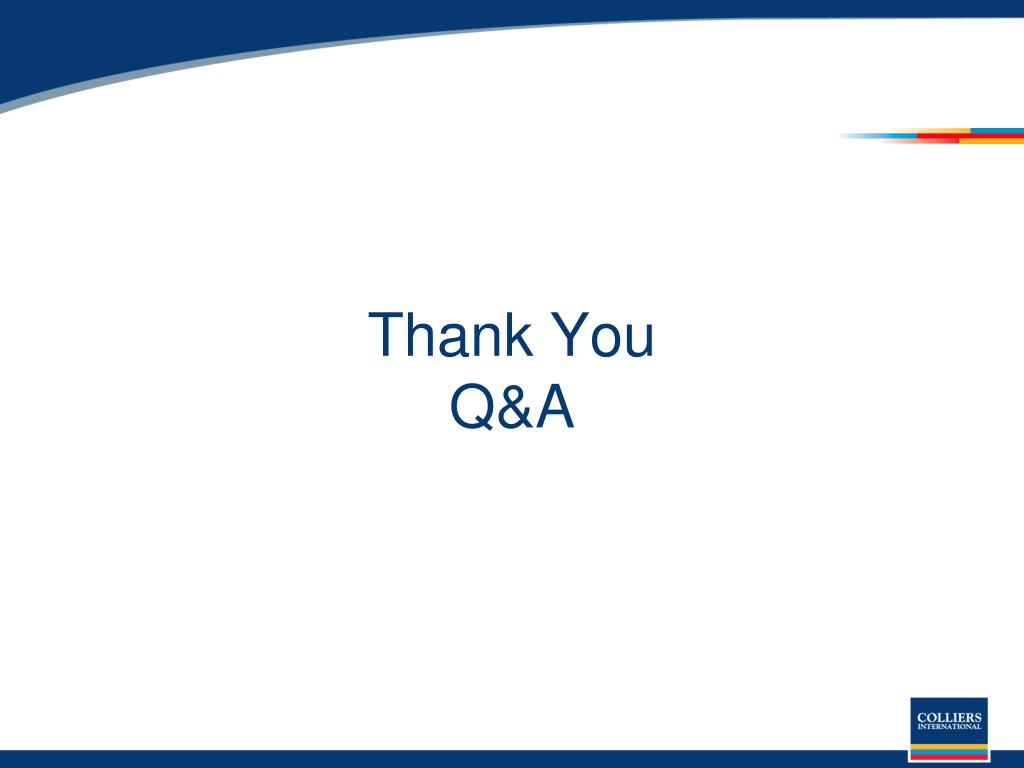 Thank You
Q&A

COLLIERS
INTERNATIONAL